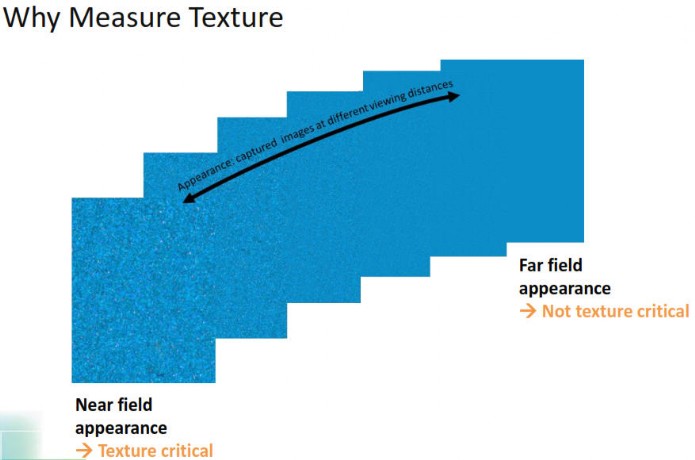 Why Measure Texture

Appearance: captured images at different viewing distances

Far field appearance
→ Not texture critical

Near field appearance
→ Texture critical